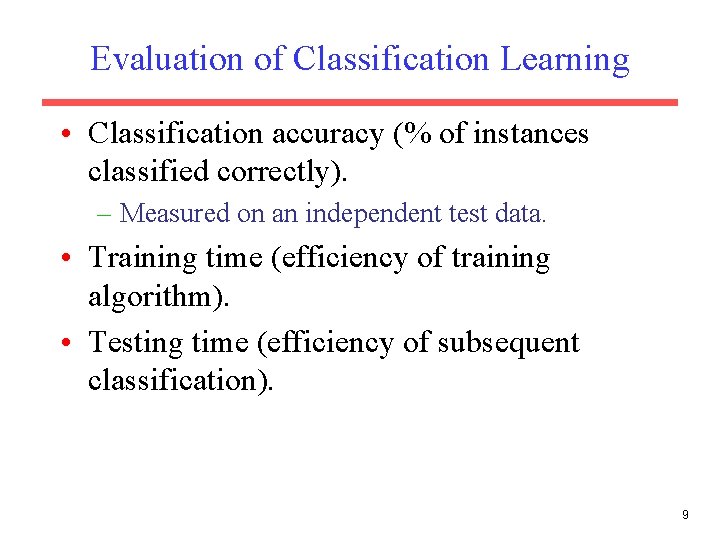 Evaluation of Classification Learning

• Classification accuracy (% of instances classified correctly).

– Measured on an independent test data.

• Training time (efficiency of training algorithm).

• Testing time (efficiency of subsequent classification).

9